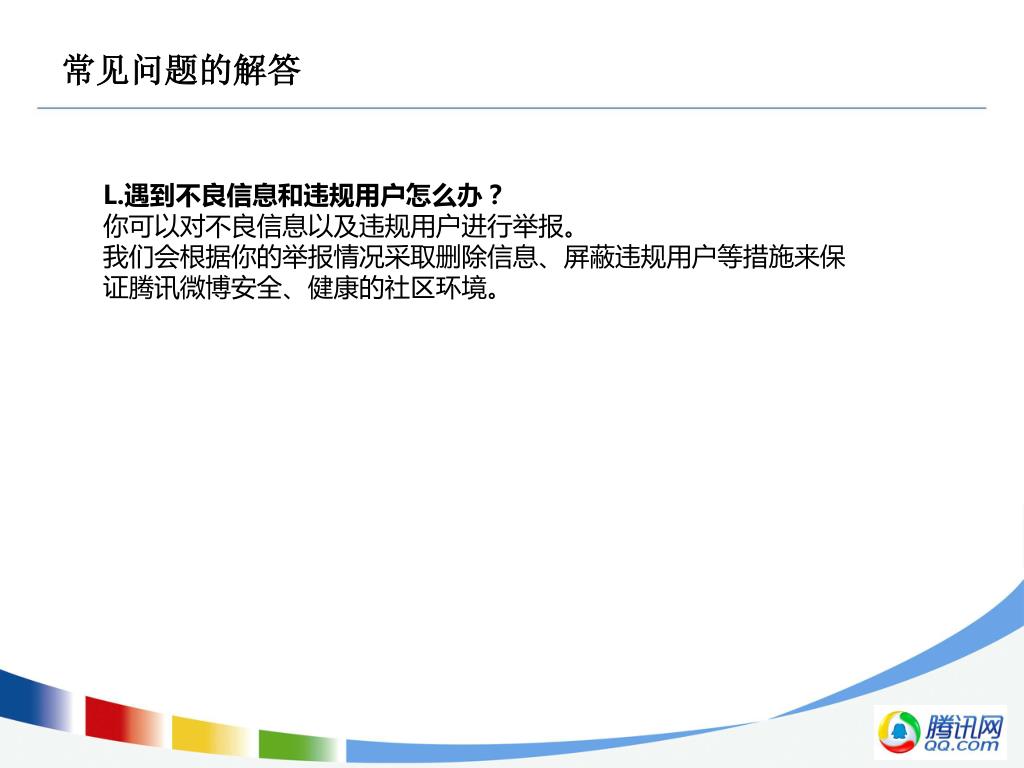 常见问题的解答

L.遇到不良信息和违规用户怎么办？
你可以对不良信息以及违规用户进行举报。
我们会根据你的举报情况采取删除信息、屏蔽违规用户等措施来保证腾讯微博安全、健康的社区环境。

腾讯网
QQ.com